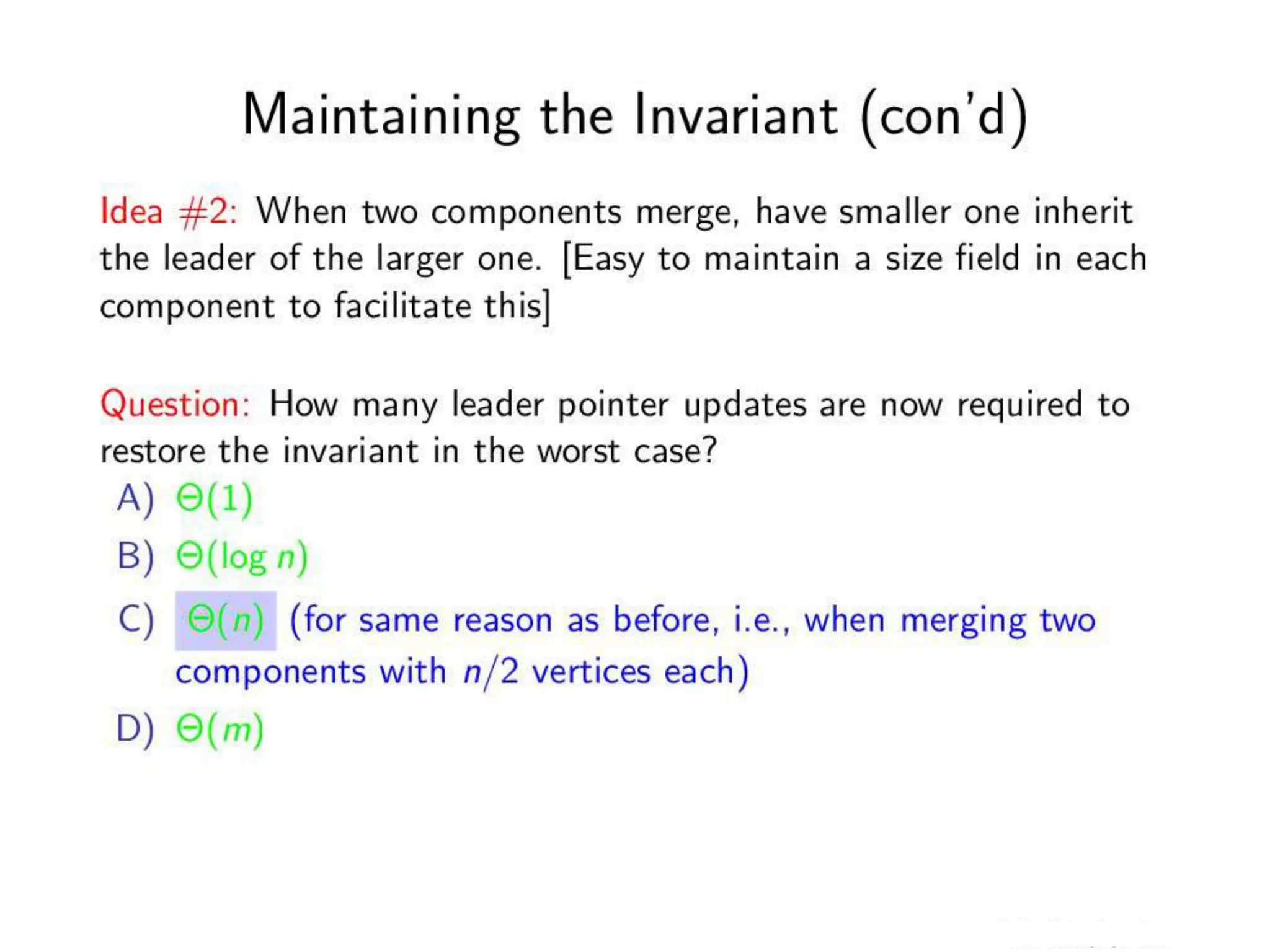 Maintaining the Invariant (con'd)

Idea #2: When two components merge, have smaller one inherit the leader of the larger one. [Easy to maintain a size field in each component to facilitate this]

Question: How many leader pointer updates are now required to restore the invariant in the worst case?

A) $\Theta(1)$

B) $\Theta(\log n)$

C) $\Theta(n)$ (for same reason as before, i.e., when merging two components with $n/2$ vertices each)

D) $\Theta(m)$